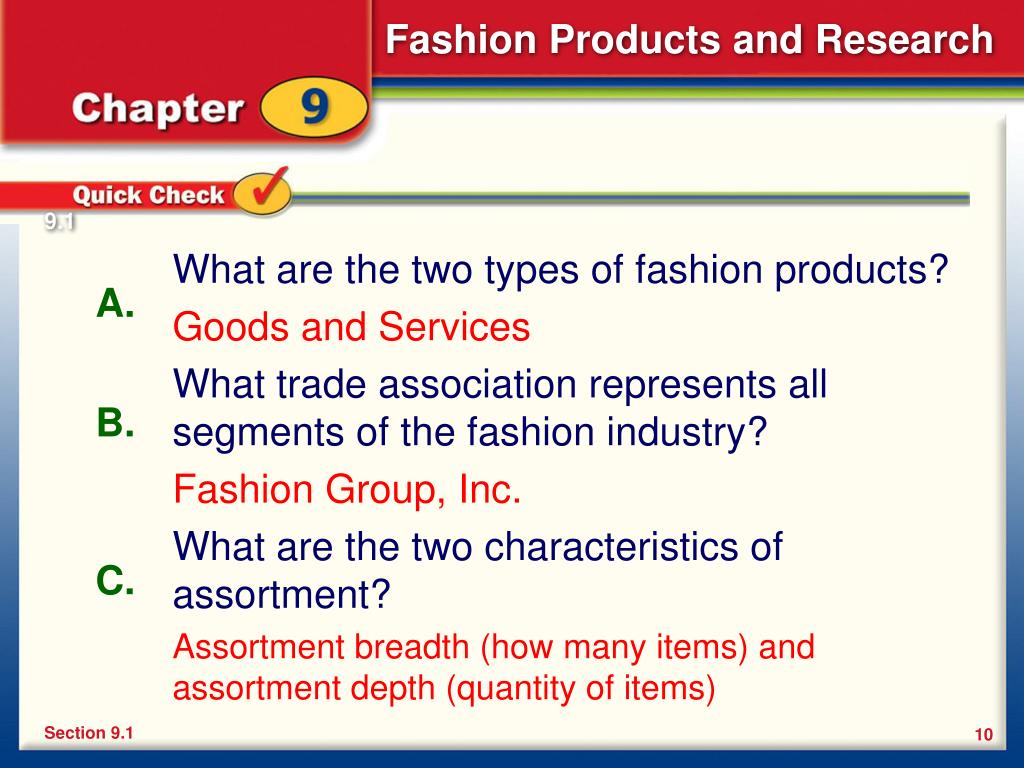 Fashion Products and Research

Chapter 9

Quick Check

9.1

A. What are the two types of fashion products?

Goods and Services

B. What trade association represents all segments of the fashion industry?

Fashion Group, Inc.

C. What are the two characteristics of assortment?

Assortment breadth (how many items) and assortment depth (quantity of items)

Section 9.1

10